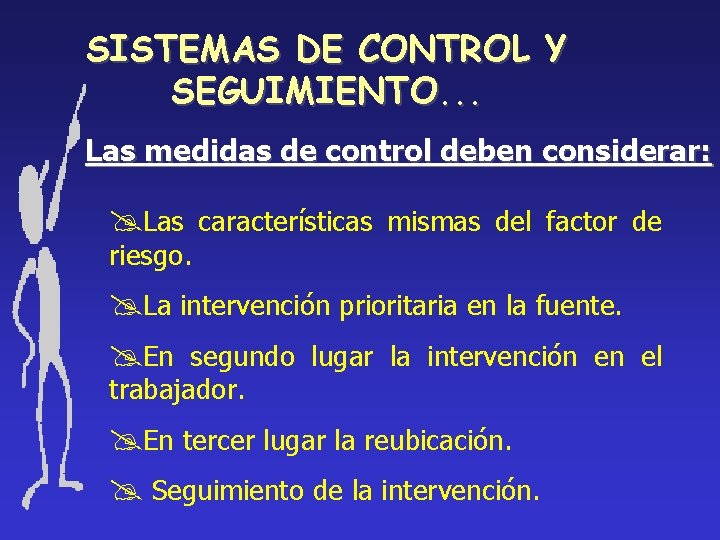 SISTEMAS DE CONTROL Y SEGUIMIENTO...

Las medidas de control deben considerar:

Las características mismas del factor de riesgo.

La intervención prioritaria en la fuente.

En segundo lugar la intervención en el trabajador.

En tercer lugar la reubicación.

Seguimiento de la intervención.